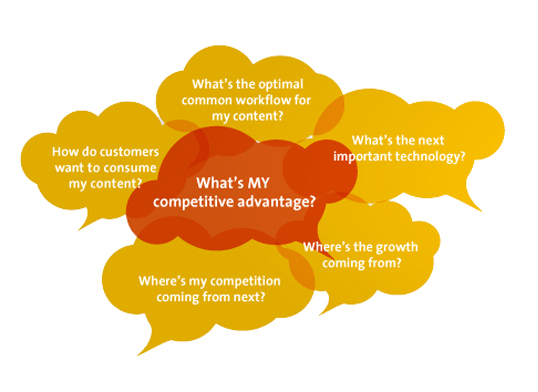 What's the optimal common workflow for my content?

How do customers want to consume my content?

What's the next important technology?

What's MY competitive advantage?

Where's the growth coming from?

Where's my competition coming from next?